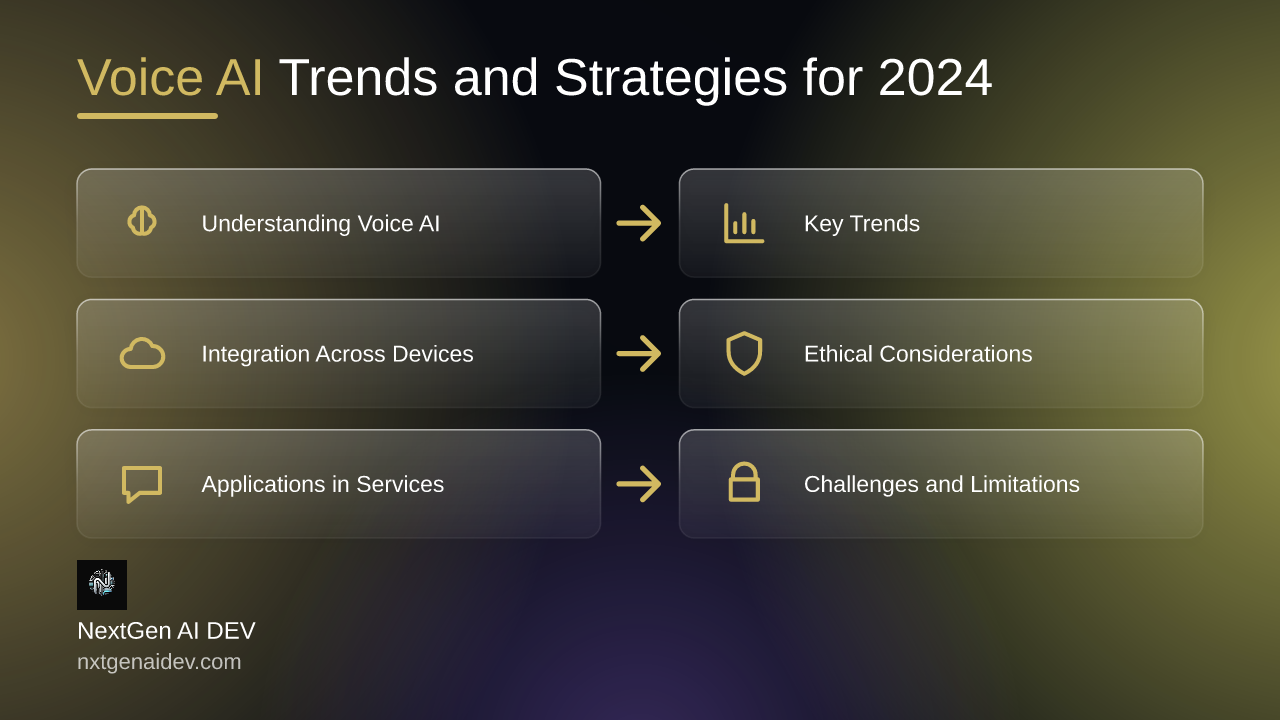 Voice AI Trends and Strategies for 2024

Understanding Voice AI

Key Trends

Integration Across Devices

Ethical Considerations

Applications in Services

Challenges and Limitations

NextGen AI DEV

nxtgenaidev.com